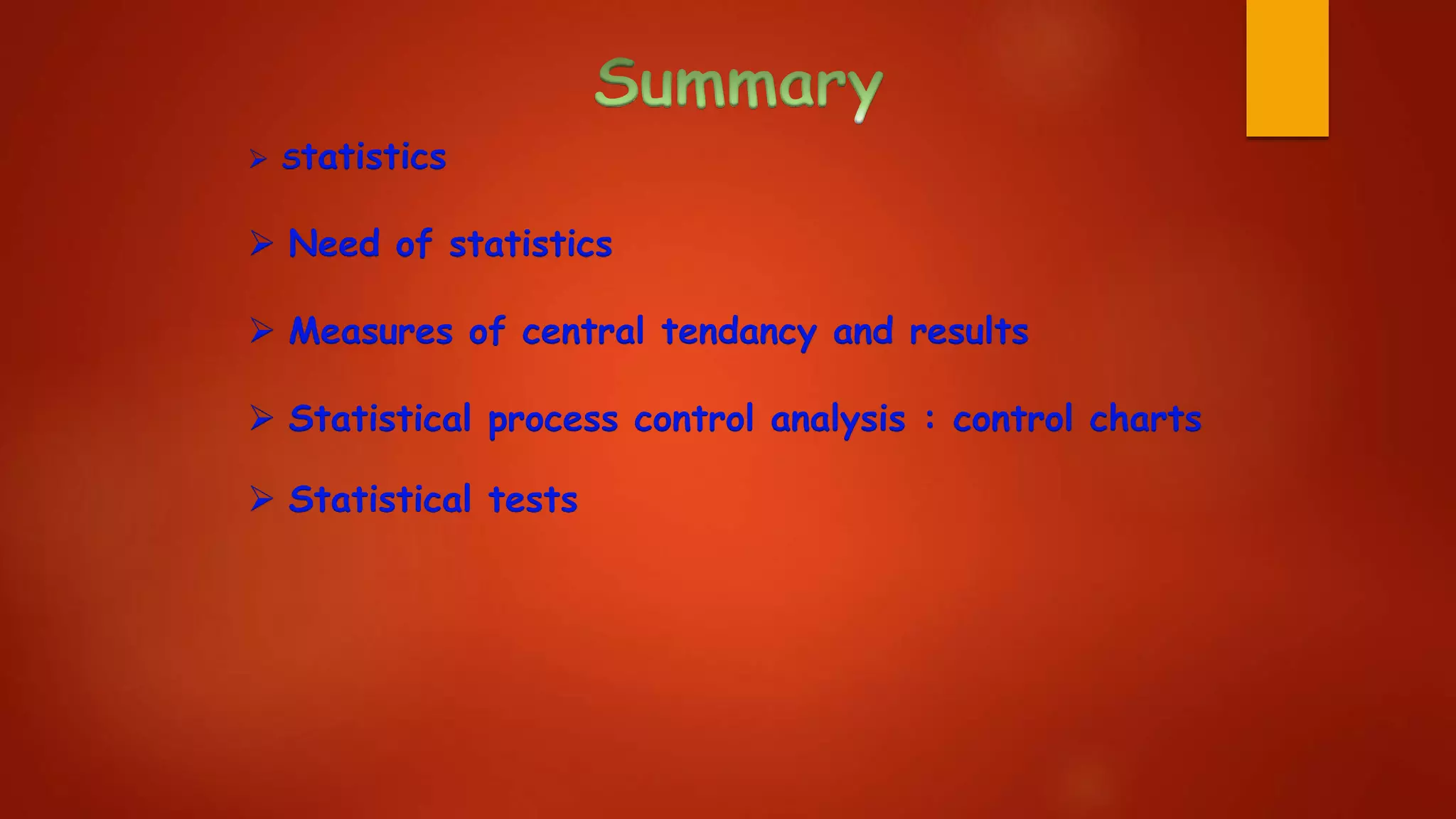 Summary

➢ statistics

➢ Need of statistics

➢ Measures of central tendancy and results

➢ Statistical process control analysis : control charts

➢ Statistical tests